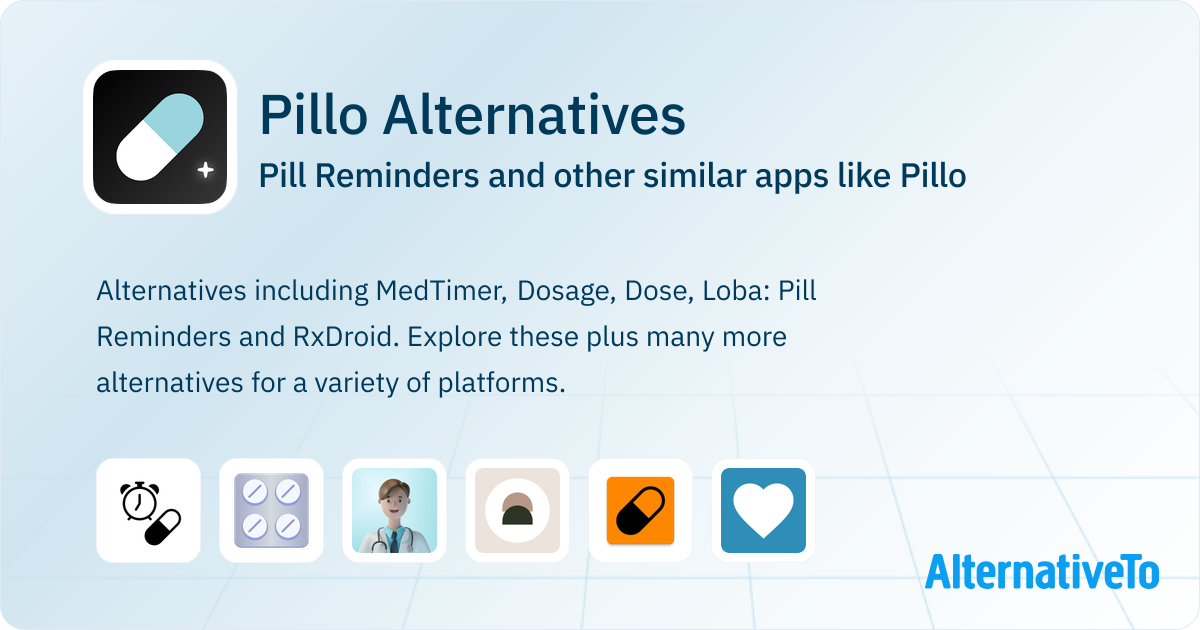 Pillo Alternatives

Pill Reminders and other similar apps like Pillo

Alternatives including MedTimer, Dosage, Dose, Loba: Pill Reminders and RxDroid. Explore these plus many more alternatives for a variety of platforms.

AlternativeTo